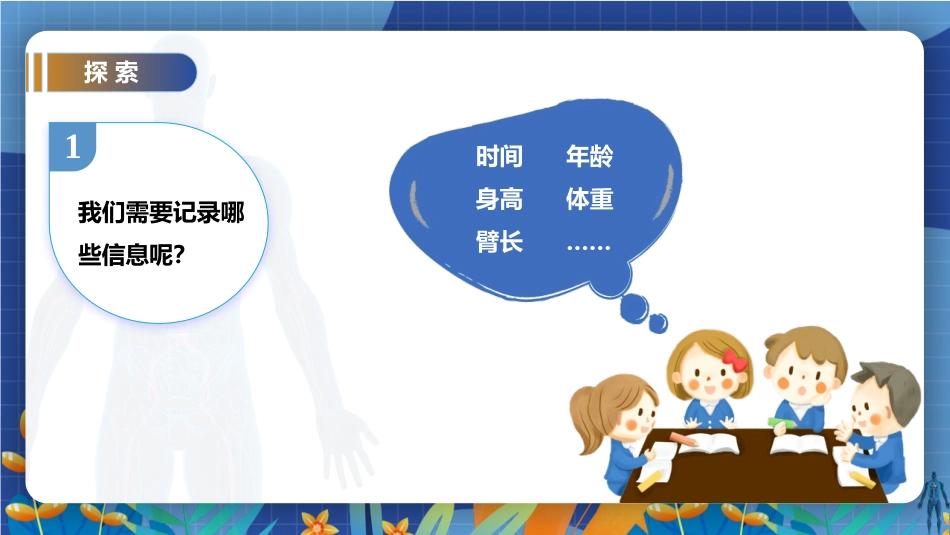 探索

1

我们需要记录哪些信息呢?

时间 年龄
身高 体重
臂长 ……